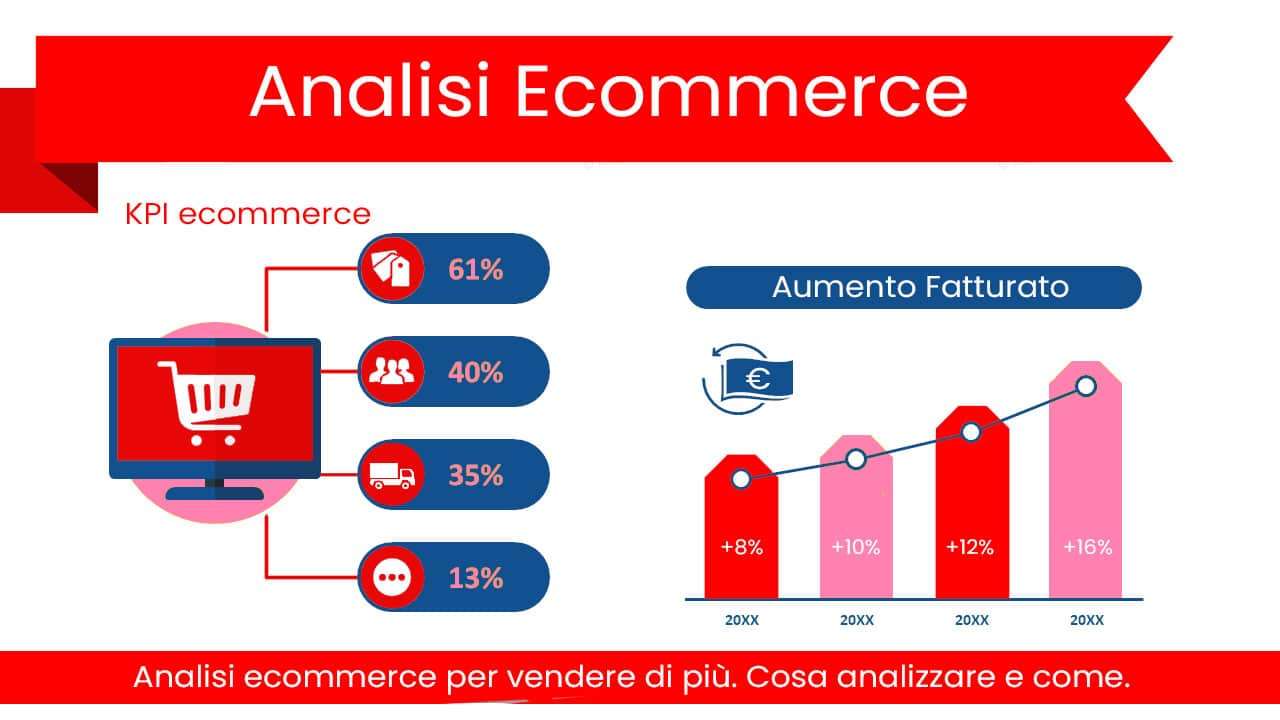 Analisi Ecommerce

KPI ecommerce

61%

40%

35%

13%

Aumento Fatturato

€

+8%

+10%

+12%

+16%

20XX

20XX

20XX

20XX

Analisi ecommerce per vendere di più. Cosa analizzare e come.